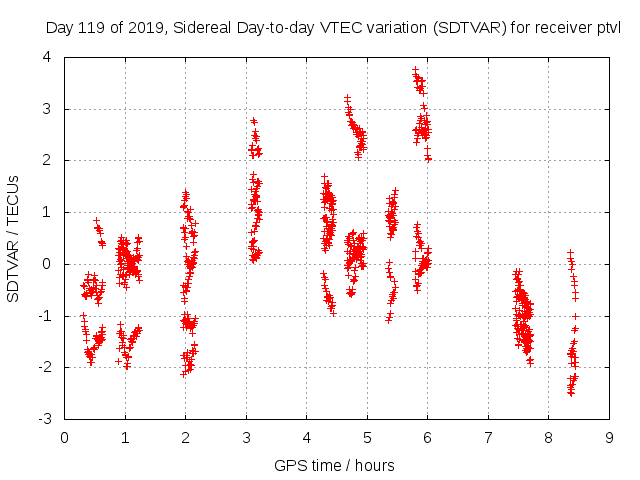 Day 119 of 2019, Sidereal Day-to-day VTEC variation (SDTVAR) for receiver ptvl

SDTVAR / TECUs

4
3
2
1
0
-1
-2
-3

0 1 2 3 4 5 6 7 8 9

GPS time / hours